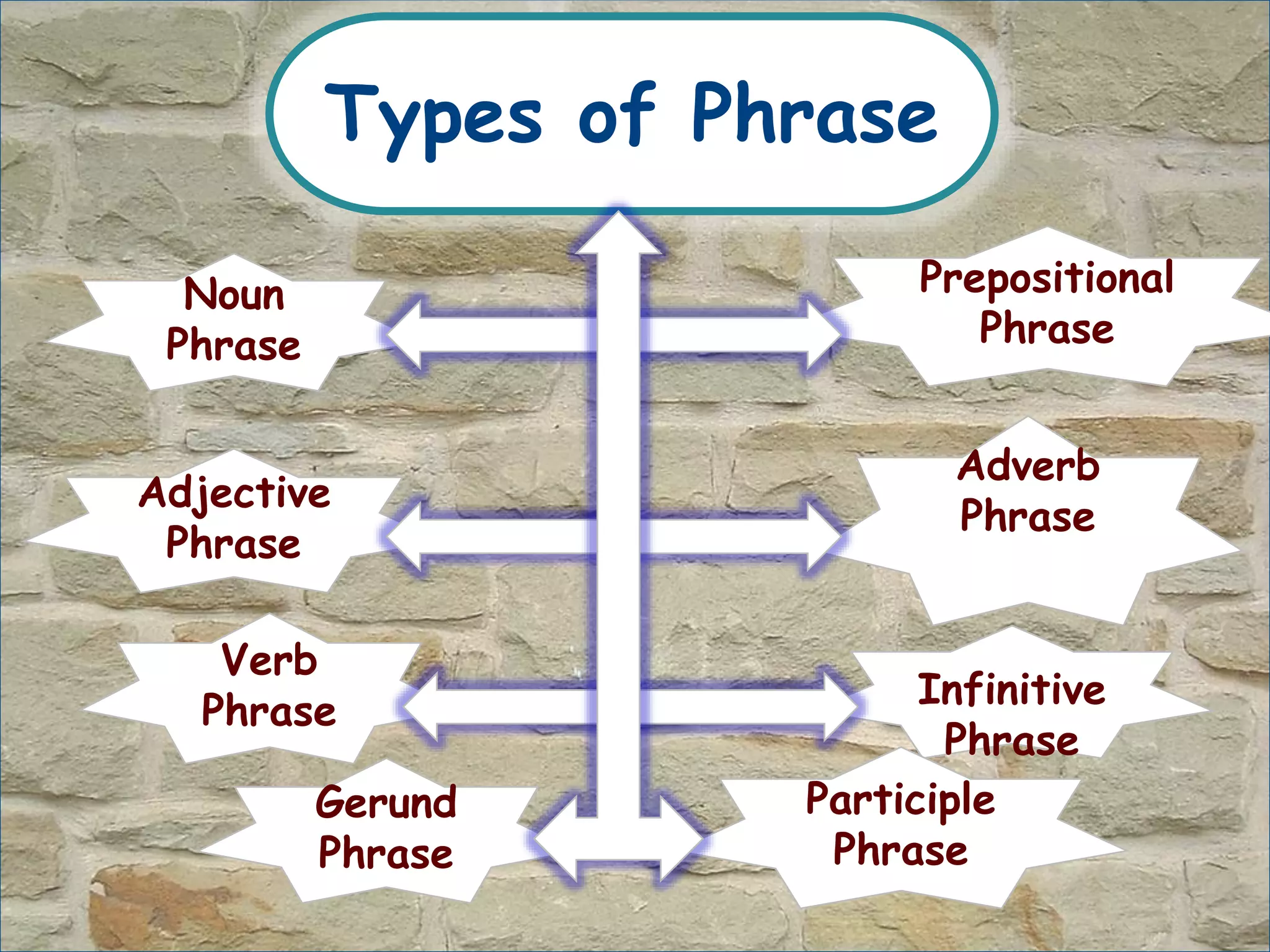 Types of Phrase

Noun Phrase

Prepositional Phrase

Adjective Phrase

Adverb Phrase

Verb Phrase

Infinitive Phrase

Gerund Phrase

Participle Phrase